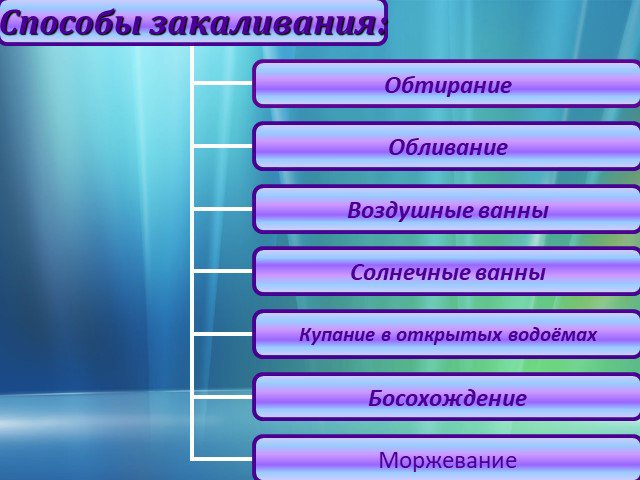 Способы закаливания:

Обтирание

Обливание

Воздушные ванны

Солнечные ванны

Купание в открытых водоёмах

Босохождение

Моржевание